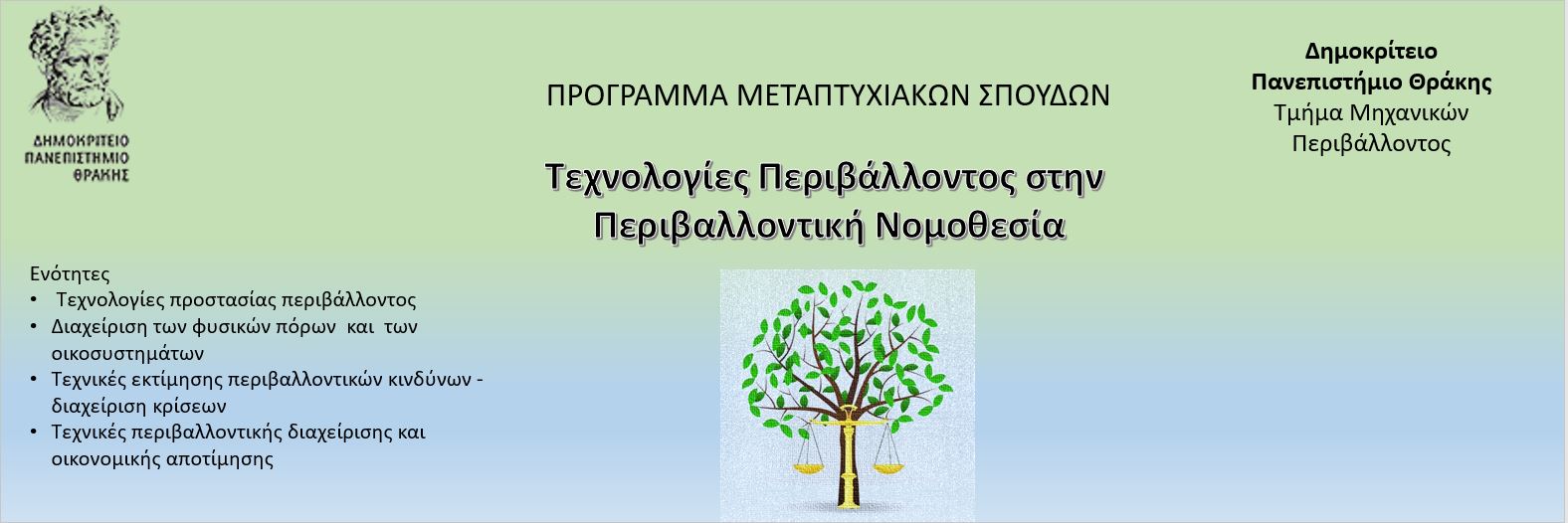 ΔΗΜΟΚΡΙΤΕΙΟ ΠΑΝΕΠΙΣΤΗΜΙΟ ΘΡΑΚΗΣ

ΠΡΟΓΡΑΜΜΑ ΜΕΤΑΠΤΥΧΙΑΚΩΝ ΣΠΟΥΔΩΝ

Τεχνολογίες Περιβάλλοντος στην Περιβαλλοντική Νομοθεσία

Δημοκρίτειο Πανεπιστήμιο Θράκης
Τμήμα Μηχανικών Περιβάλλοντος

Ενότητες
• Τεχνολογίες προστασίας περιβάλλοντος
• Διαχείριση των φυσικών πόρων και των οικοσυστημάτων
• Τεχνικές εκτίμησης περιβαλλοντικών κινδύνων - διαχείριση κρίσεων
• Τεχνικές περιβαλλοντικής διαχείρισης και οικονομικής αποτίμησης